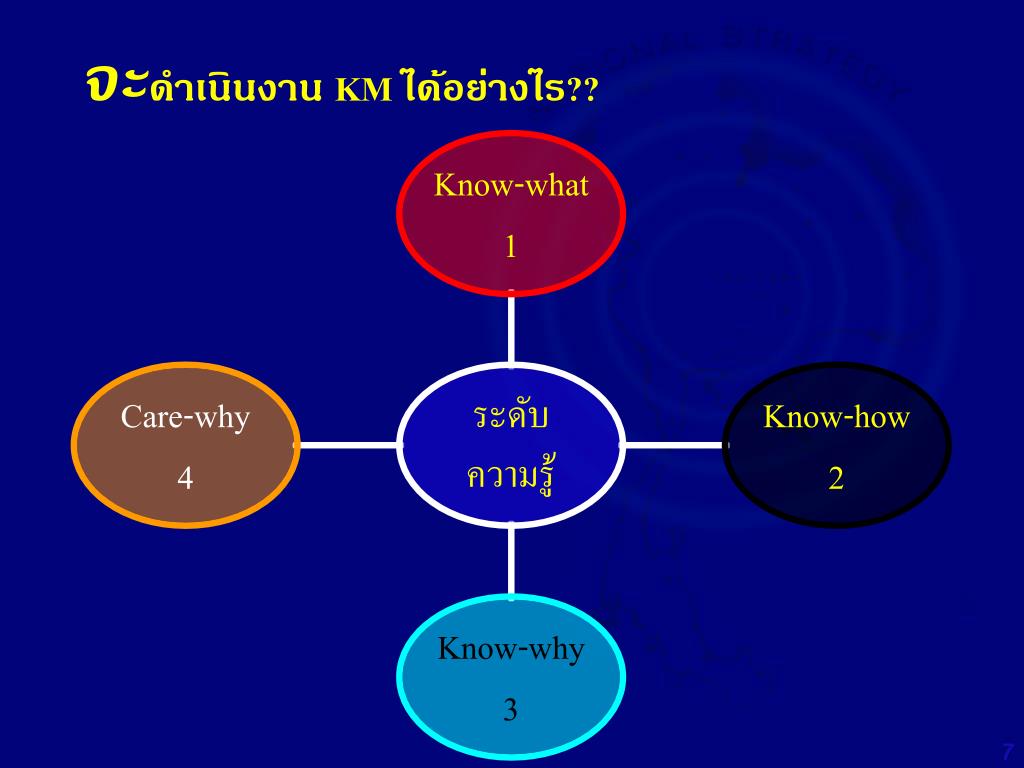 จะดำเนินงาน KM ได้อย่างไร??

Know-what
1

Care-why
4

ระดับ
ความรู้

Know-how
2

Know-why
3

7